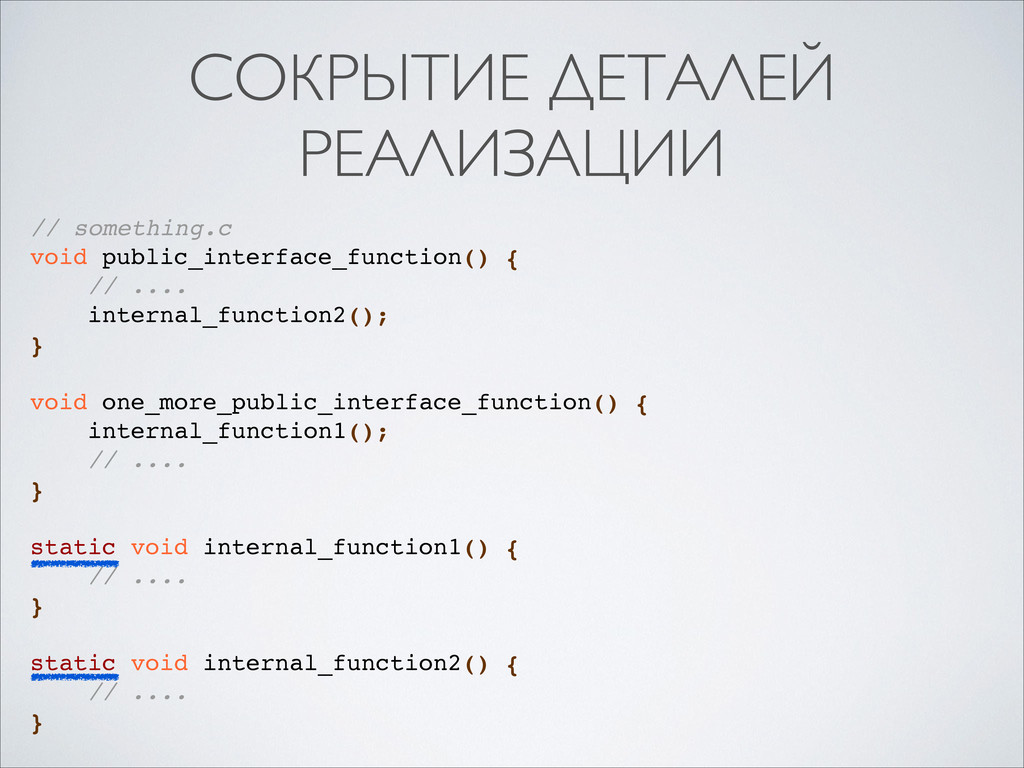 СОКРЫТИЕ ДЕТАЛЕЙ РЕАЛИЗАЦИИ

// something.c
void public_interface_function() {
    // ....
    internal_function2();
}

void one_more_public_interface_function() {
    internal_function1();
    // ....
}

static void internal_function1() {
    // ....
}

static void internal_function2() {
    // ....
}